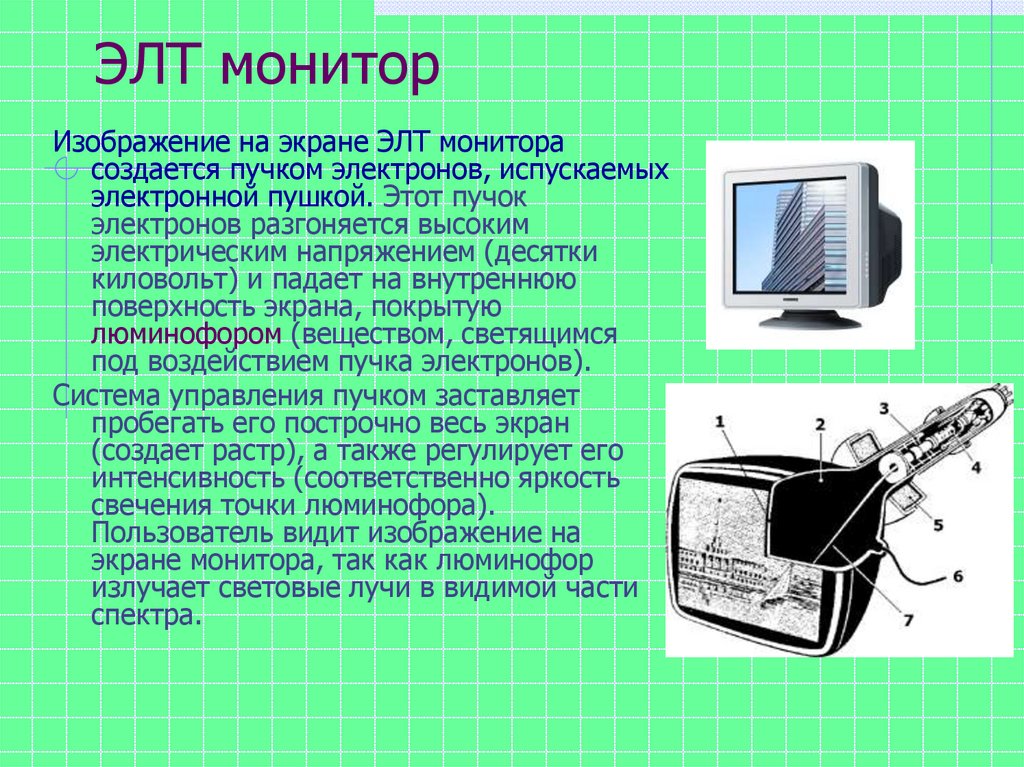 ЭЛТ монитор

Изображение на экране ЭЛТ монитора создается пучком электронов, испускаемых электронной пушкой. Этот пучок электронов разгоняется высоким электрическим напряжением (десятки киловольт) и падает на внутреннюю поверхность экрана, покрытую люминофором (веществом, светящимся под воздействием пучка электронов).

Система управления пучком заставляет пробегать его построчно весь экран (создает растр), а также регулирует его интенсивность (соответственно яркость свечения точки люминофора). Пользователь видит изображение на экране монитора, так как люминофор излучает световые лучи в видимой части спектра.

1
2
3
4
5
6
7